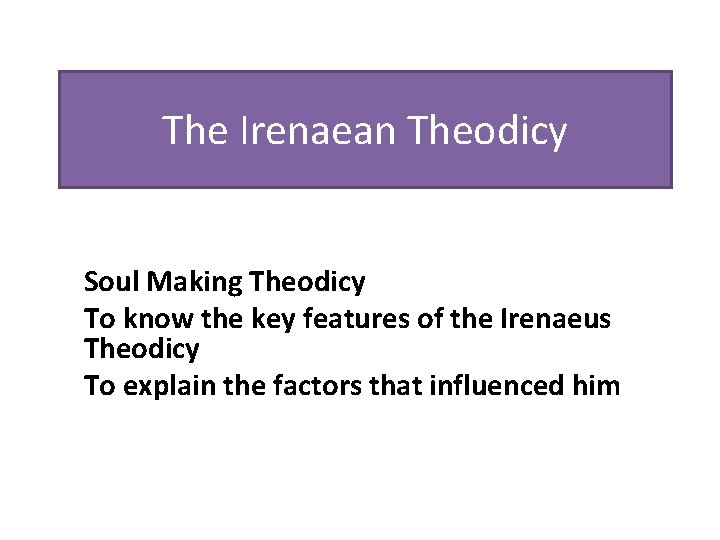 The Irenaean Theodicy

Soul Making Theodicy
To know the key features of the Irenaeus Theodicy
To explain the factors that influenced him